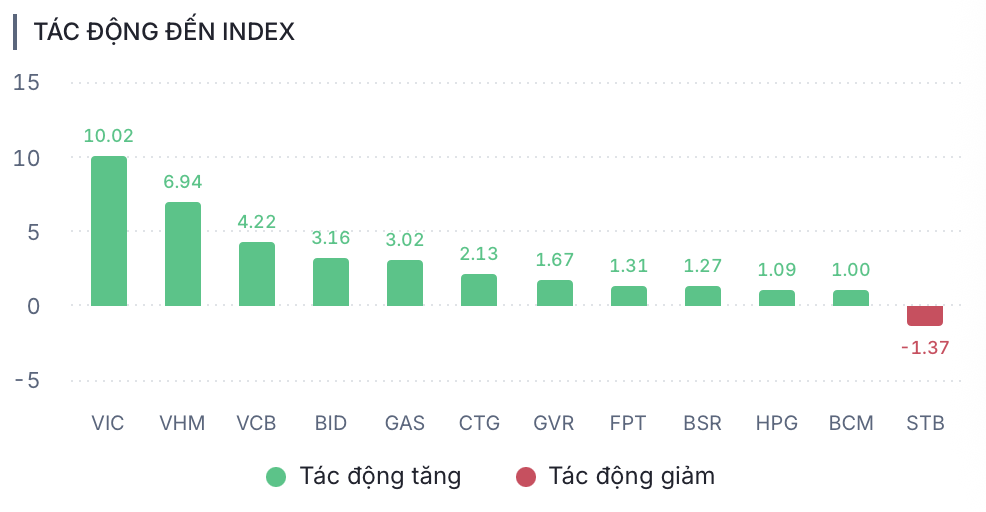 TÁC ĐỘNG ĐẾN INDEX

15
10
5
0
-5

10.02
6.94
4.22
3.16
3.02
2.13
1.67
1.31
1.27
1.09
1.00
-1.37

VIC VHM VCB BID GAS CTG GVR FPT BSR HPG BCM STB

Tác động tăng
Tác động giảm